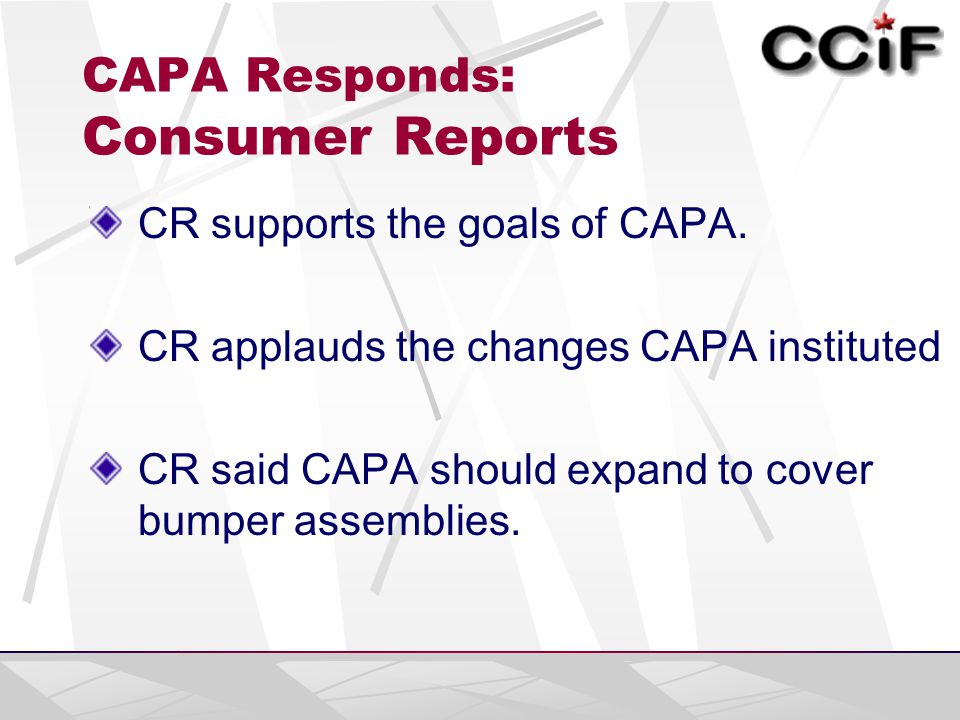 CCIF

CAPA Responds:
Consumer Reports

CR supports the goals of CAPA.

CR applauds the changes CAPA instituted

CR said CAPA should expand to cover bumper assemblies.